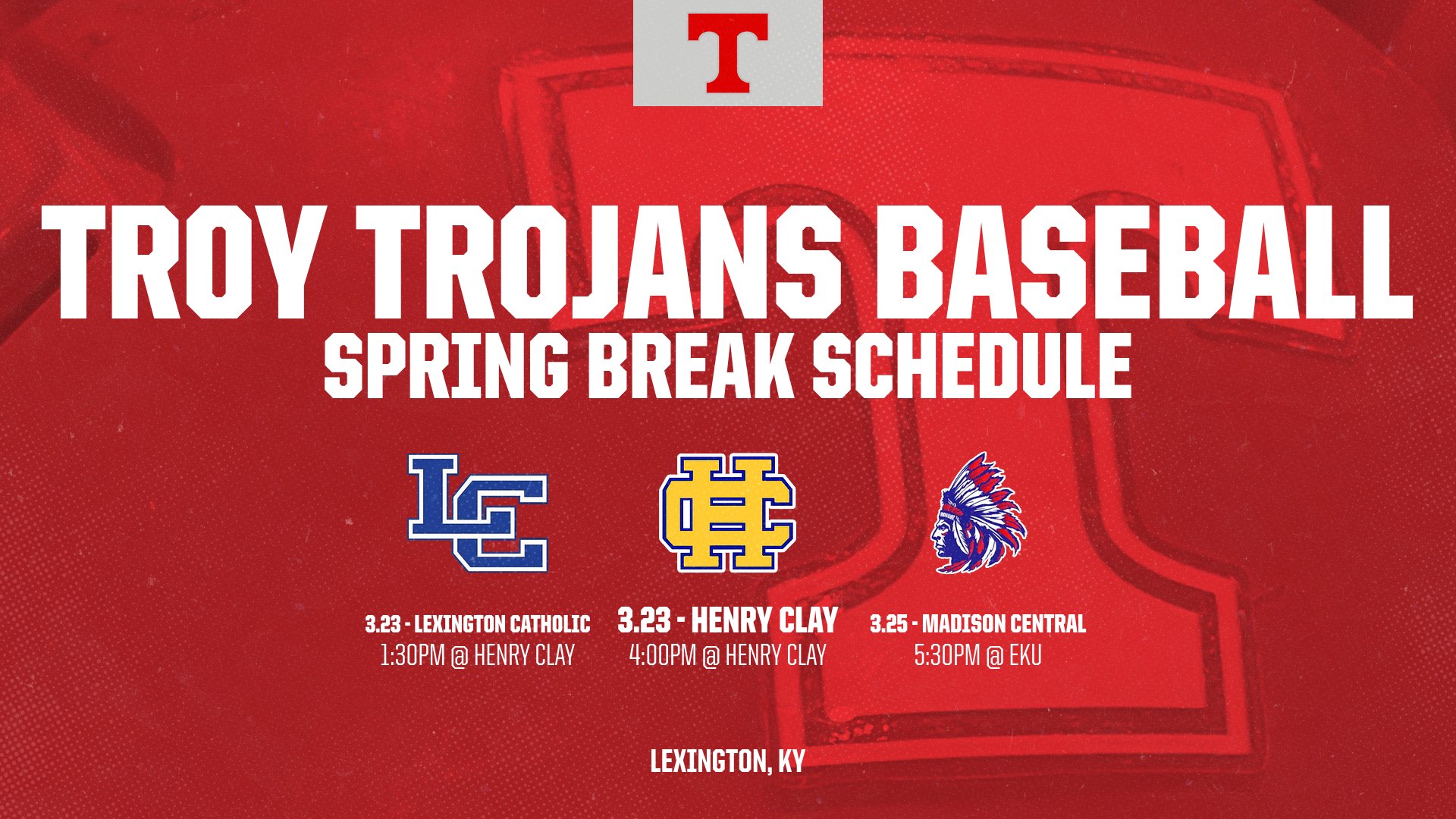 T

TROY TROJANS BASEBALL
SPRING BREAK SCHEDULE

LC

HC

3.23 - LEXINGTON CATHOLIC
1:30PM @ HENRY CLAY

3.23 - HENRY CLAY
4:00PM @ HENRY CLAY

3.25 - MADISON CENTRAL
5:30PM @ EKU

LEXINGTON, KY